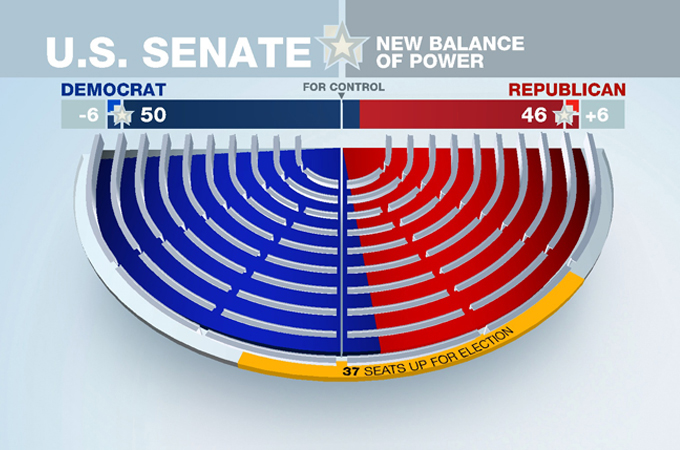 U.S. SENATE NEW BALANCE OF POWER

DEMOCRAT

FOR CONTROL

REPUBLICAN

-6 50

46 +6

37 SEATS UP FOR ELECTION